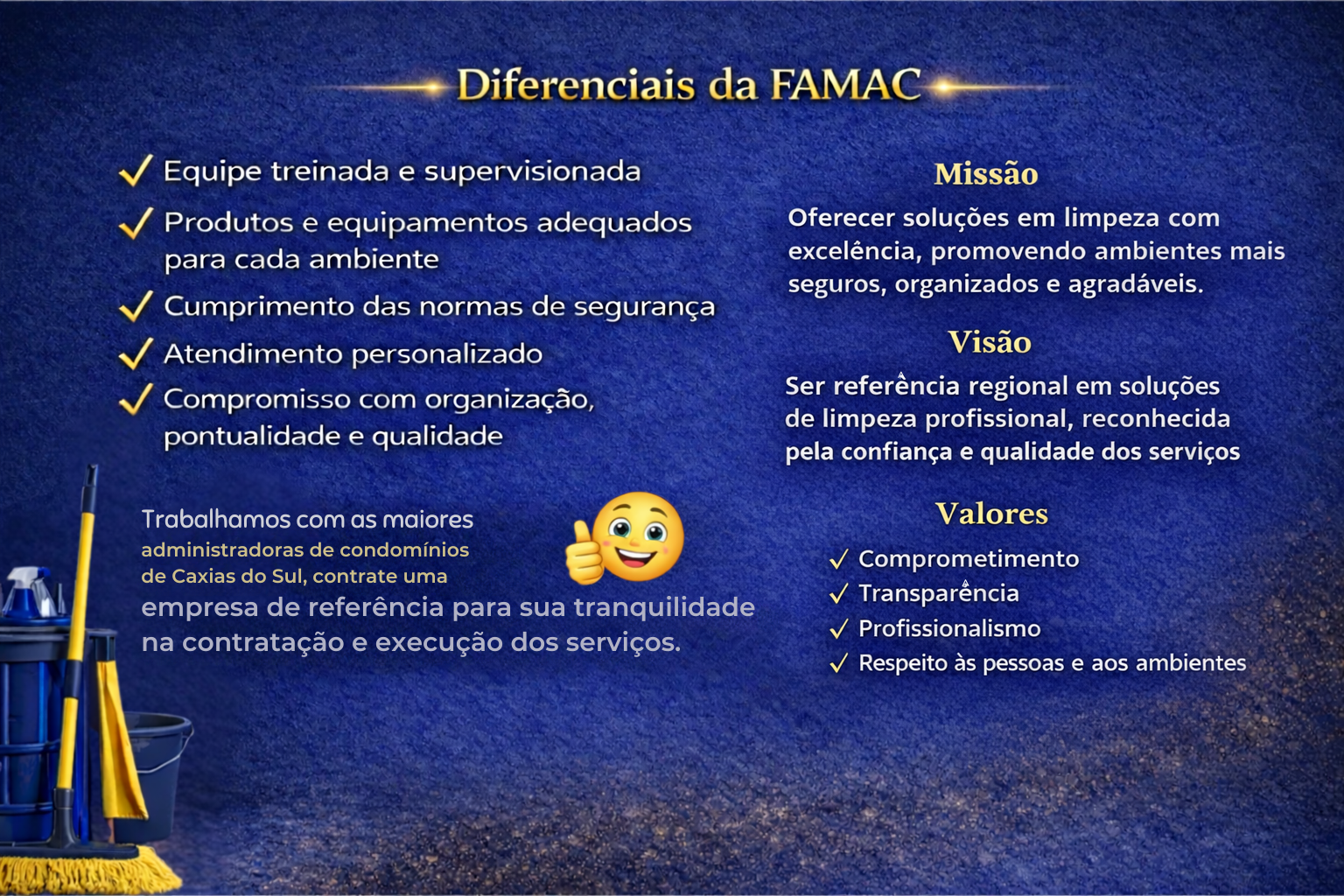 Diferenciais da FAMAC

✓ Equipe treinada e supervisionada
✓ Produtos e equipamentos adequados para cada ambiente
✓ Cumprimento das normas de segurança
✓ Atendimento personalizado
✓ Compromisso com organização, pontualidade e qualidade

Trabalhamos com as maiores administradoras de condomínios de Caxias do Sul, contrate uma empresa de referência para sua tranquilidade na contratação e execução dos serviços.

Missão

Oferecer soluções em limpeza com excelência, promovendo ambientes mais seguros, organizados e agradáveis.

Visão

Ser referência regional em soluções de limpeza profissional, reconhecida pela confiança e qualidade dos serviços

Valores

✓ Comprometimento
✓ Transparência
✓ Profissionalismo
✓ Respeito às pessoas e aos ambientes